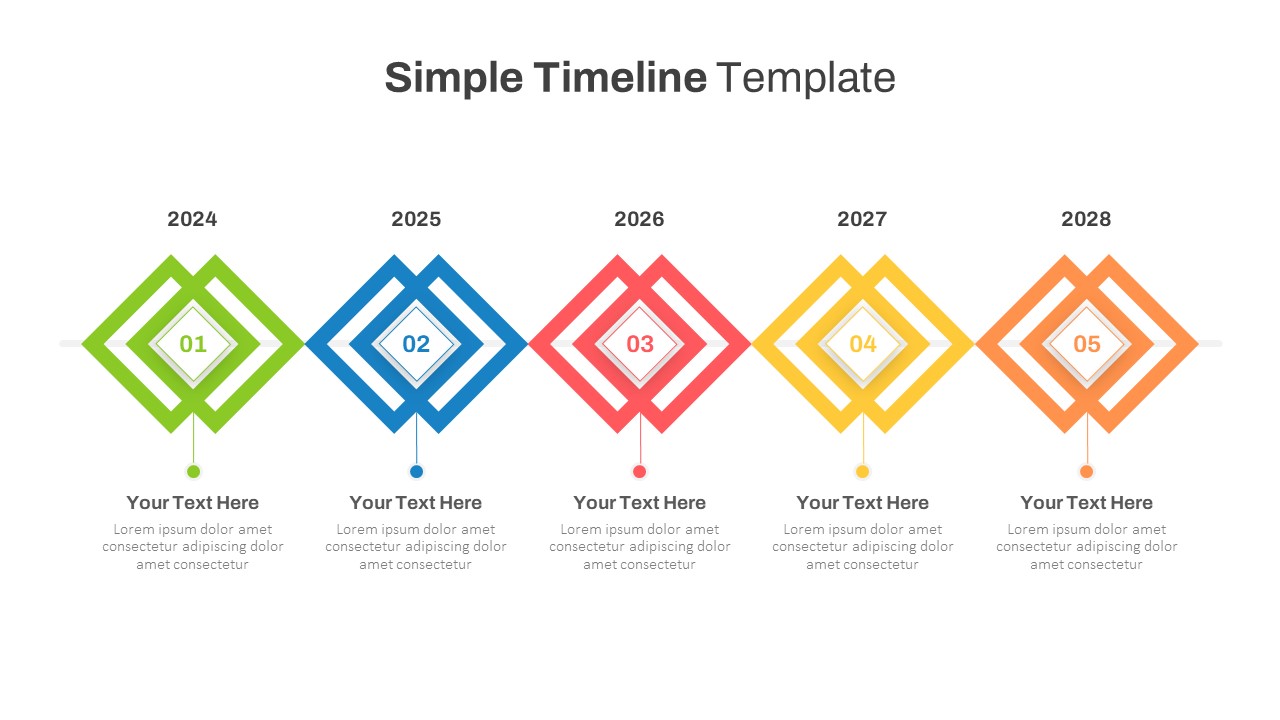 Simple Timeline Template

2024

01

Your Text Here

Lorem ipsum dolor amet consectetur adipiscing dolor amet consectetur

2025

02

Your Text Here

Lorem ipsum dolor amet consectetur adipiscing dolor amet consectetur

2026

03

Your Text Here

Lorem ipsum dolor amet consectetur adipiscing dolor amet consectetur

2027

04

Your Text Here

Lorem ipsum dolor amet consectetur adipiscing dolor amet consectetur

2028

05

Your Text Here

Lorem ipsum dolor amet consectetur adipiscing dolor amet consectetur